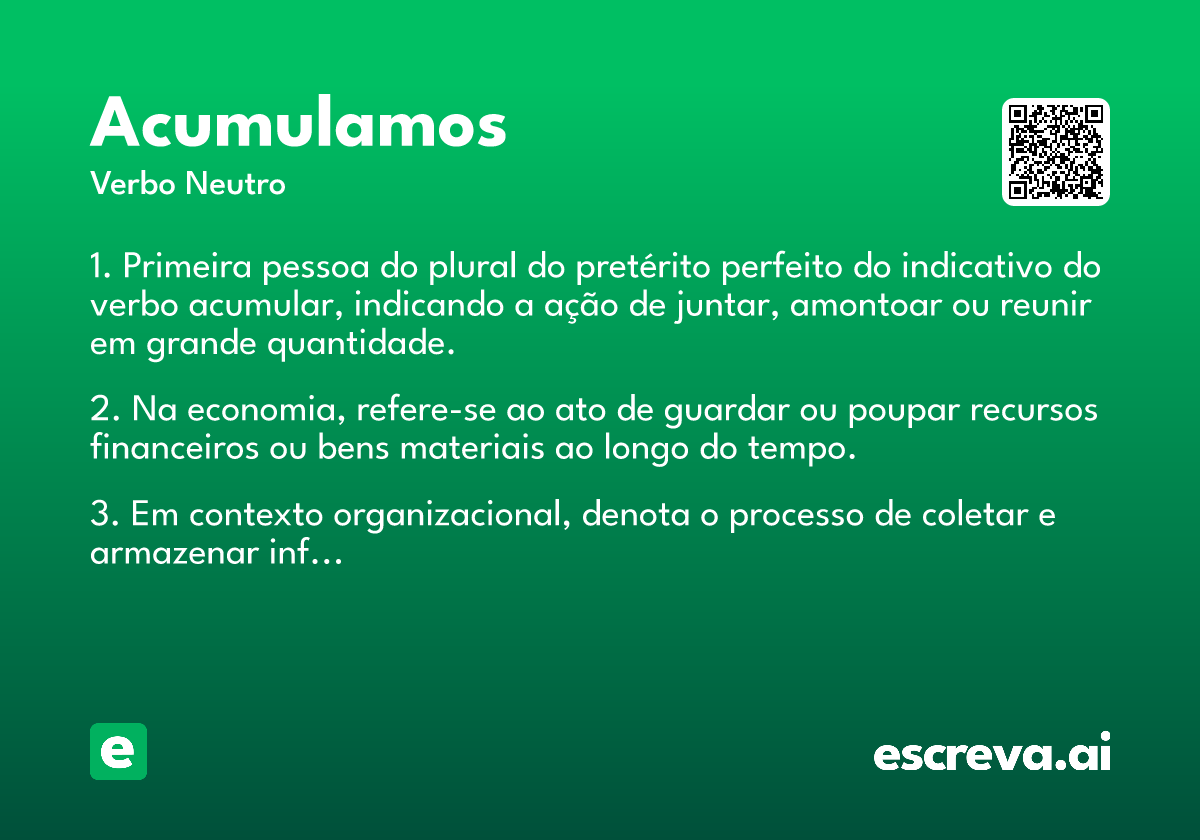 Acumulamos
Verbo Neutro

1. Primeira pessoa do plural do pretérito perfeito do indicativo do verbo acumular, indicando a ação de juntar, amontoar ou reunir em grande quantidade.

2. Na economia, refere-se ao ato de guardar ou poupar recursos financeiros ou bens materiais ao longo do tempo.

3. Em contexto organizacional, denota o processo de coletar e armazenar inf…

e

escreva.ai